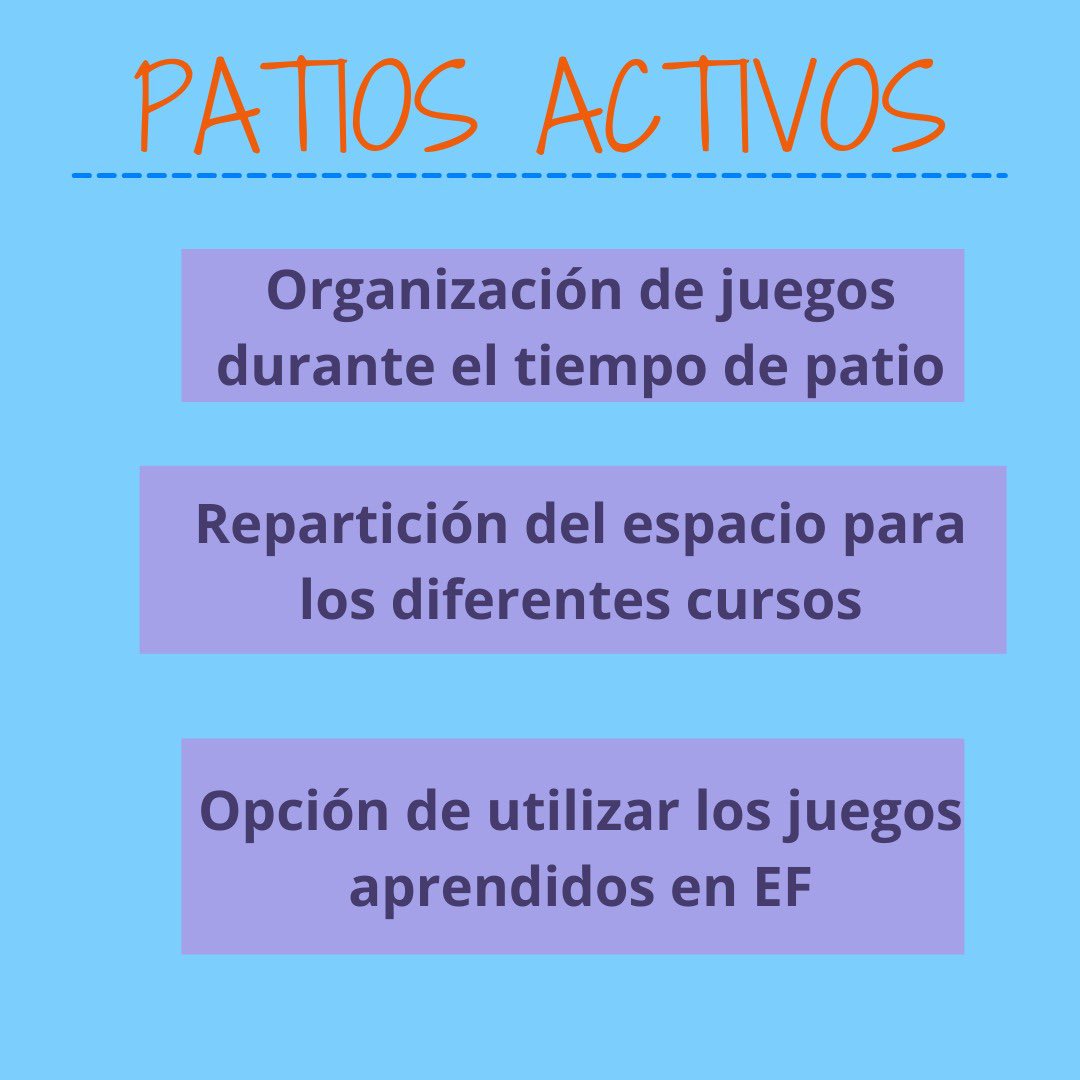 PATIOS ACTIVOS

Organización de juegos durante el tiempo de patio

Repartición del espacio para los diferentes cursos

Opción de utilizar los juegos aprendidos en EF